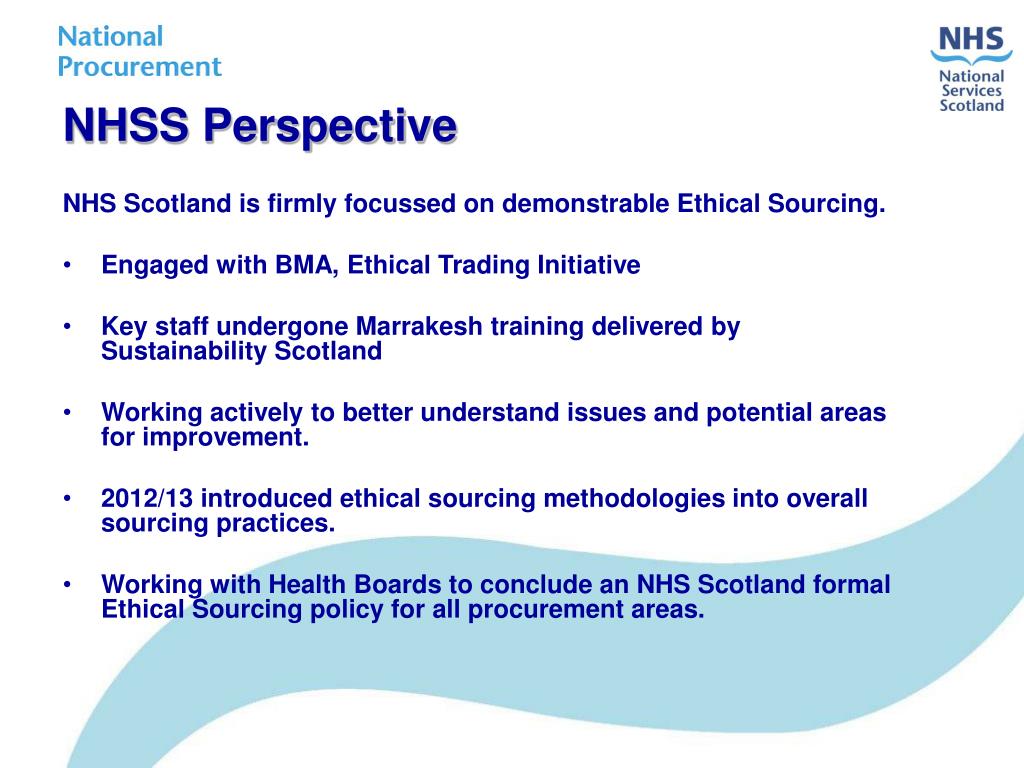 National Procurement

NHS
National Services Scotland

NHSS Perspective

NHS Scotland is firmly focussed on demonstrable Ethical Sourcing.

• Engaged with BMA, Ethical Trading Initiative

• Key staff undergone Marrakesh training delivered by Sustainability Scotland

• Working actively to better understand issues and potential areas for improvement.

• 2012/13 introduced ethical sourcing methodologies into overall sourcing practices.

• Working with Health Boards to conclude an NHS Scotland formal Ethical Sourcing policy for all procurement areas.